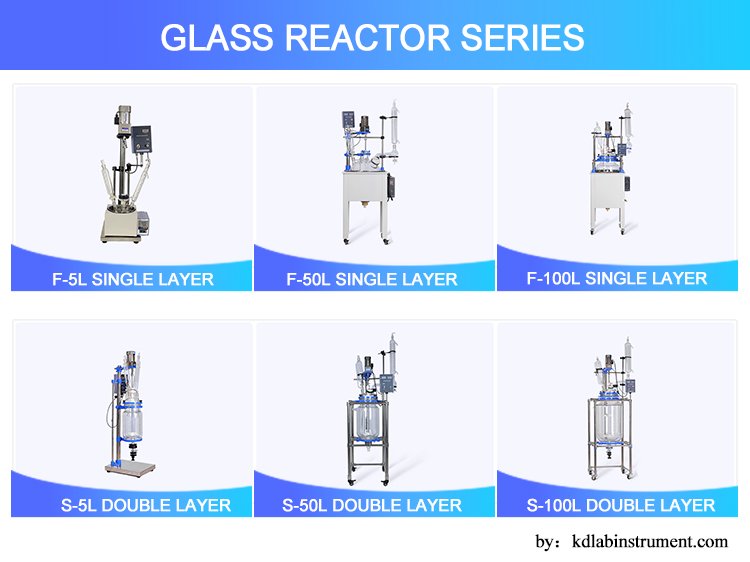 GLASS REACTOR SERIES

F-5L SINGLE LAYER

F-50L SINGLE LAYER

F-100L SINGLE LAYER

S-5L DOUBLE LAYER

S-50L DOUBLE LAYER

S-100L DOUBLE LAYER

by：kdlabinstrument.com